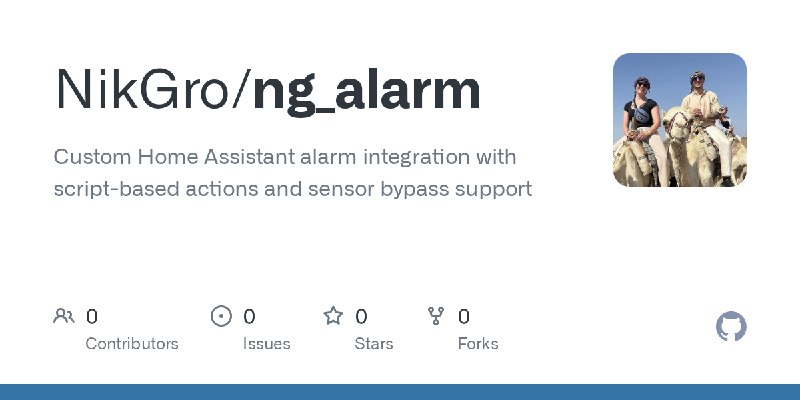 NikGro/ng_alarm

Custom Home Assistant alarm integration with script-based actions and sensor bypass support

0
Contributors

0
Issues

0
Stars

0
Forks